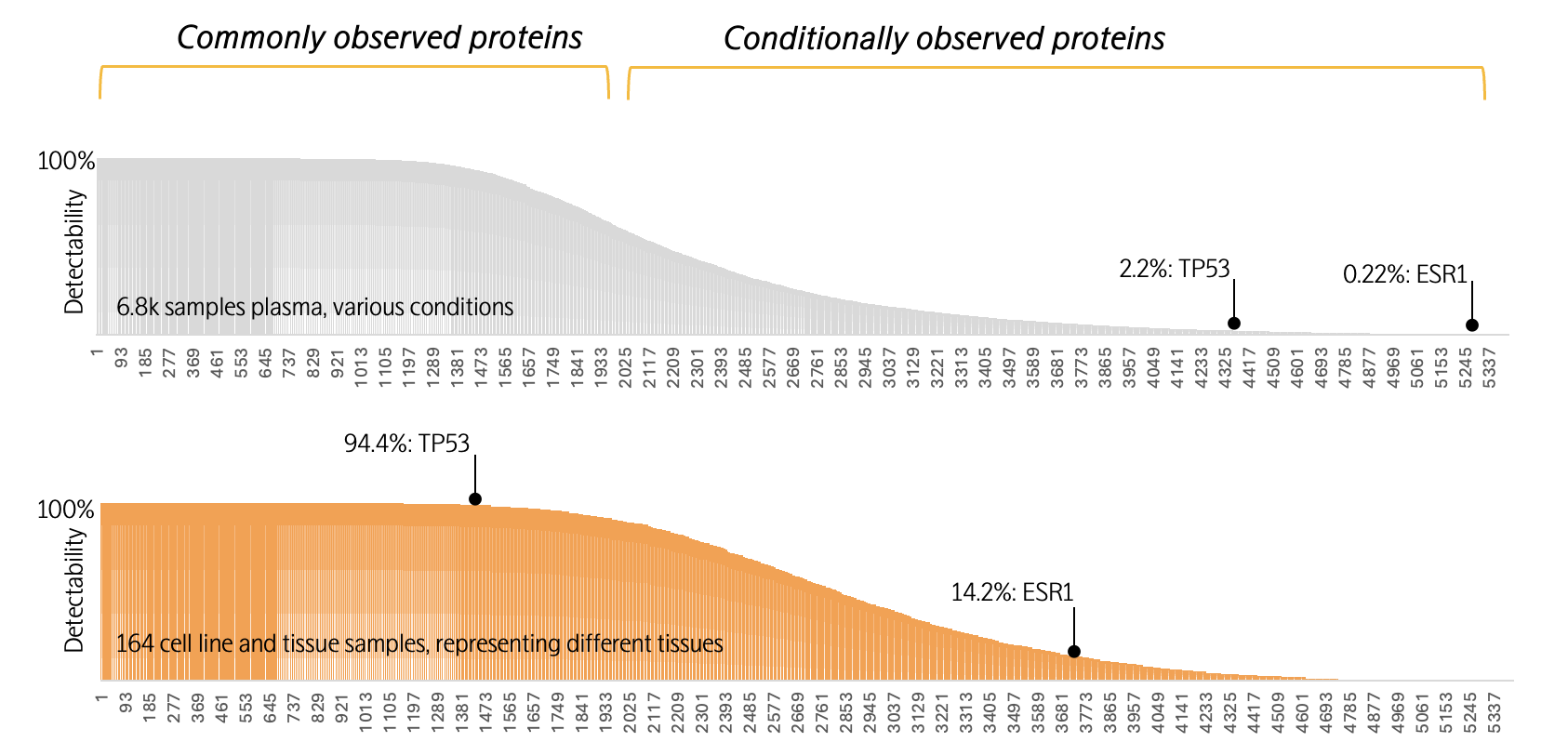 Commonly observed proteins

Conditionally observed proteins

100%

Detectability

6.8k samples plasma, various conditions

2.2%: TP53

0.22%: ESR1

1 93 185 277 369 461 553 645 737 829 921 1013 1105 1197 1289 1381 1473 1565 1657 1749 1841 1933 2025 2117 2209 2301 2393 2485 2577 2669 2761 2853 2945 3037 3129 3221 3313 3405 3497 3589 3681 3773 3865 3957 4049 4141 4233 4325 4417 4509 4601 4693 4785 4877 4969 5061 5153 5245 5337

94.4%: TP53

100%

Detectability

164 cell line and tissue samples, representing different tissues

14.2%: ESR1

1 93 185 277 369 461 553 645 737 829 921 1013 1105 1197 1289 1381 1473 1565 1657 1749 1841 1933 2025 2117 2209 2301 2393 2485 2577 2669 2761 2853 2945 3037 3129 3221 3313 3405 3497 3589 3681 3773 3865 3957 4049 4141 4233 4325 4417 4509 4601 4693 4785 4877 4969 5061 5153 5245 5337